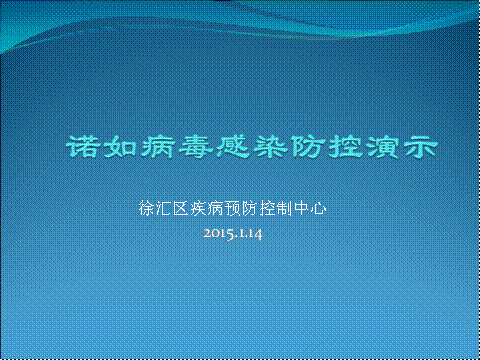 诺如病毒感染防控演示

徐汇区疾病预防控制中心

2015.1.14